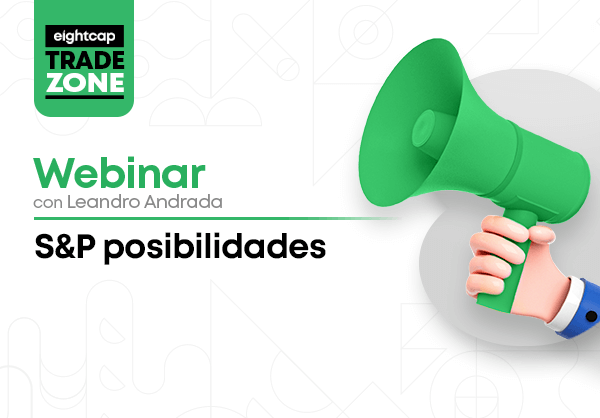 eightcap
TRADE
ZONE

Webinar
con Leandro Andrada

S&P posibilidades